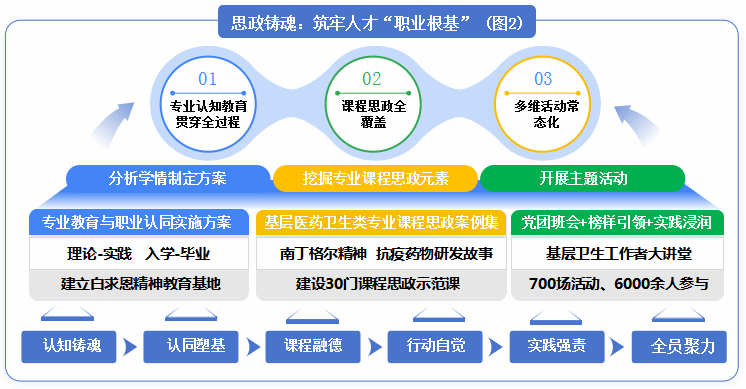 思政铸魂：筑牢人才“职业根基”（图2）

01
专业认知教育贯穿全过程

02
课程思政全覆盖

03
多维活动常态化

分析学情制定方案

挖掘专业课程思政元素

开展主题活动

专业教育与职业认同实施方案
理论-实践 入学-毕业
建立白求恩精神教育基地

基层医药卫生类专业课程思政案例集
南丁格尔精神 抗疫药物研发故事
建设30门课程思政示范课

党团班会+榜样引领+实践浸润
基层卫生工作者大讲堂
700场活动、6000余人参与

认知铸魂

认同塑基

课程融德

行动自觉

实践强责

全员聚力